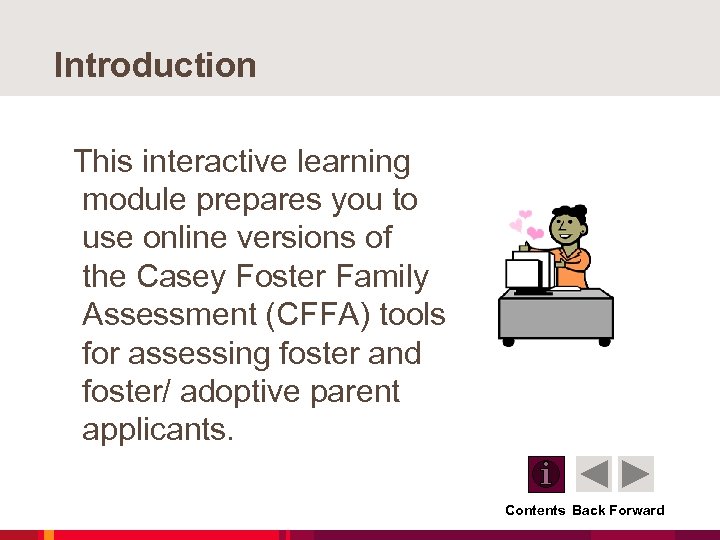 Introduction

This interactive learning module prepares you to use online versions of the Casey Foster Family Assessment (CFFA) tools for assessing foster and foster/ adoptive parent applicants.

i

Contents Back Forward